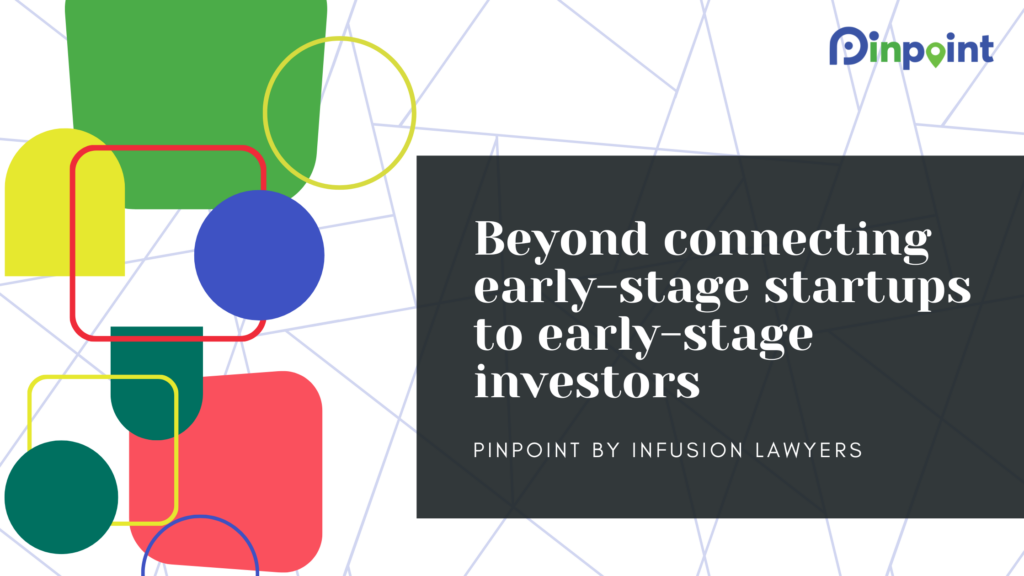 Pinpoint

Beyond connecting early-stage startups to early-stage investors

PINPOINT BY INFUSION LAWYERS